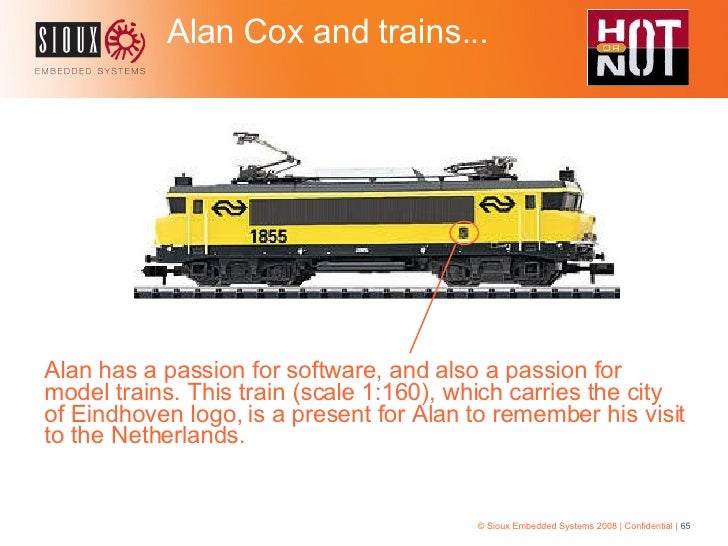 SIOUX
EMBEDDED SYSTEMS

Alan Cox and trains...

HOT OR NOT

1855

Alan has a passion for software, and also a passion for model trains. This train (scale 1:160), which carries the city of Eindhoven logo, is a present for Alan to remember his visit to the Netherlands.

© Sioux Embedded Systems 2008 | Confidential | 65